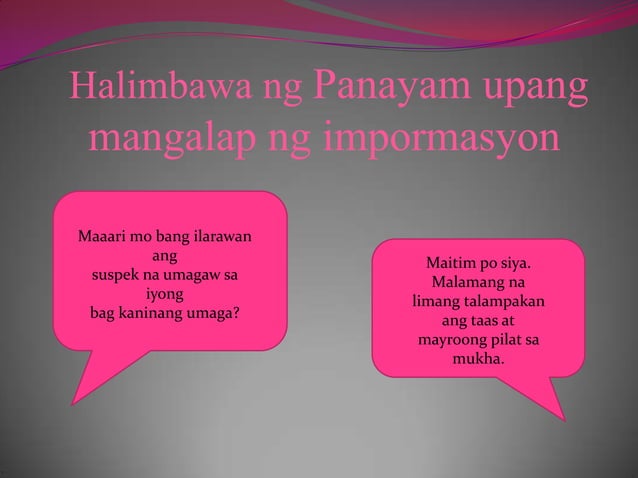 Halimbawa ng Panayam upang mangalap ng impormasyon

Maaari mo bang ilarawan ang suspek na umagaw sa iyong bag kaninang umaga?

Maitim po siya. Malamang na limang talampakan ang taas at mayroong pilat sa mukha.